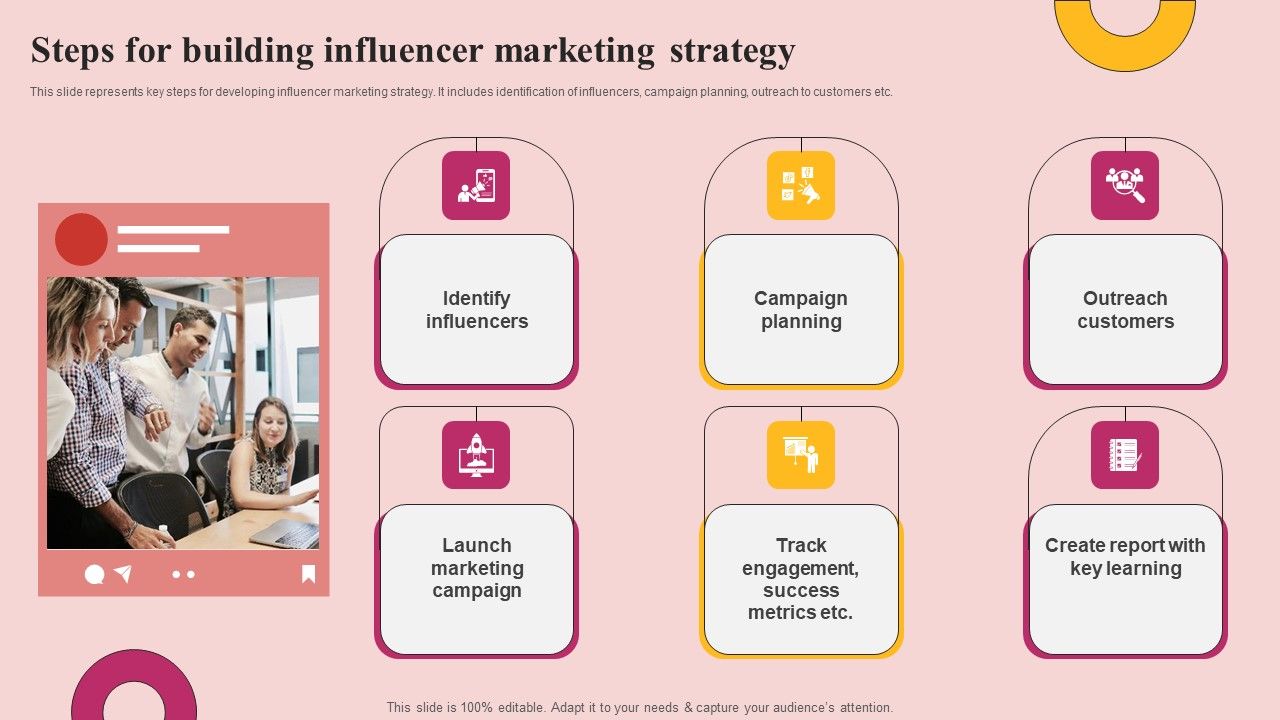 Steps for building influencer marketing strategy

This slide represents key steps for developing influencer marketing strategy. It includes identification of influencers, campaign planning, outreach to customers etc.

Identify influencers

Campaign planning

Outreach customers

Launch marketing campaign

Track engagement, success metrics etc.

Create report with key learning

This slide is 100% editable. Adapt it to your needs & capture your audience's attention.